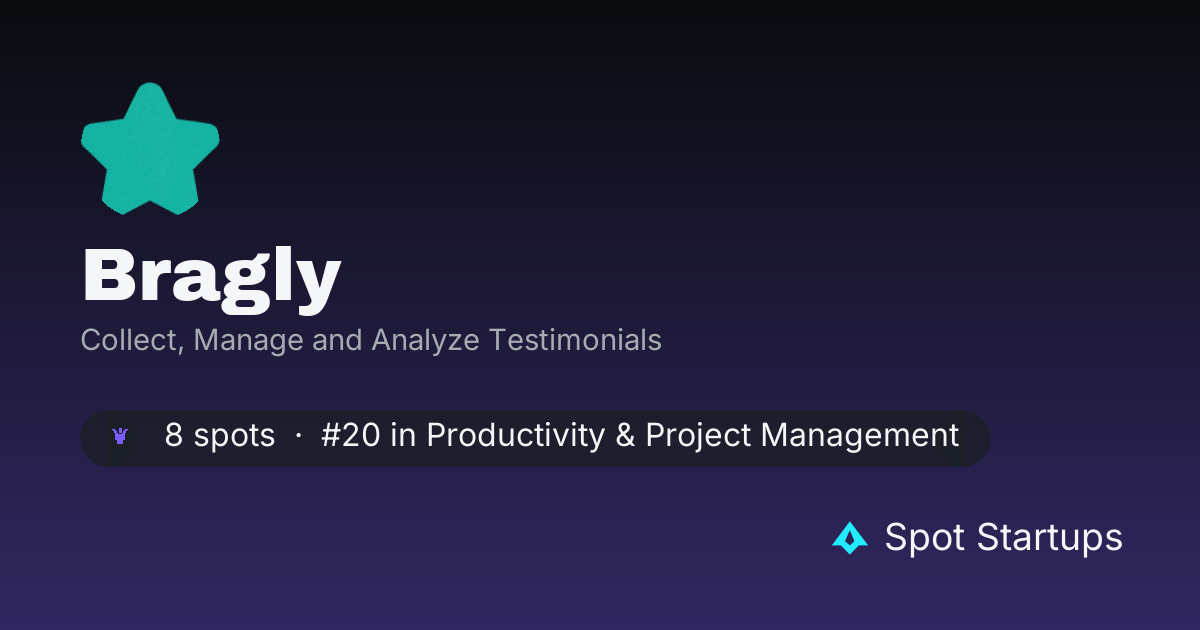 Bragly

Collect, Manage and Analyze Testimonials

8 spots · #20 in Productivity & Project Management

Spot Startups